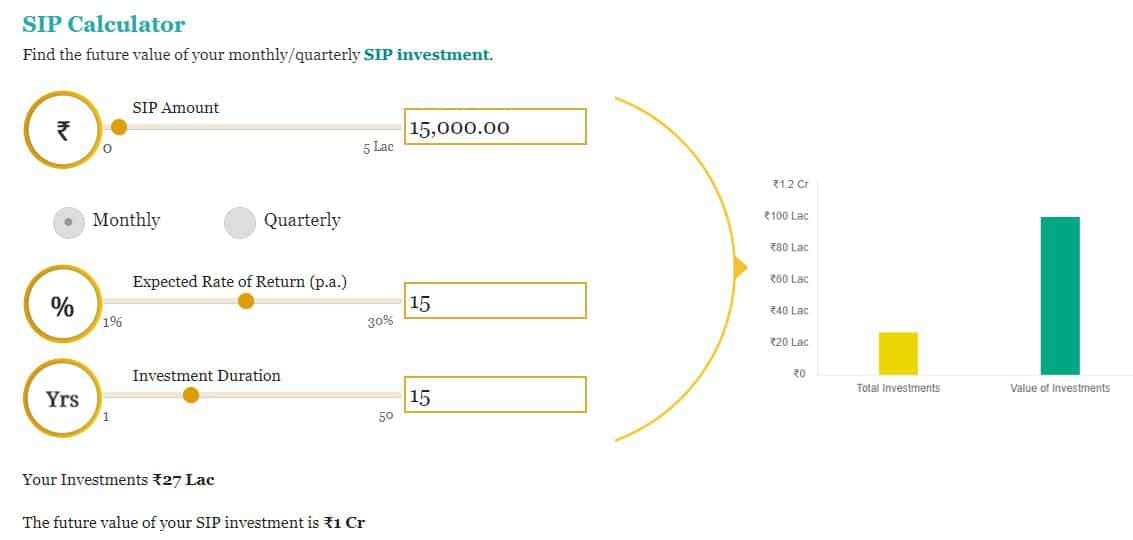 SIP Calculator

Find the future value of your monthly/quarterly SIP investment.

₹

SIP Amount

0

5 Lac

15,000.00

Monthly

Quarterly

%

Expected Rate of Return (p.a.)

1%

30%

15

Yrs

Investment Duration

1

50

15

₹1.2 Cr
₹100 Lac
₹80 Lac
₹60 Lac
₹40 Lac
₹20 Lac
₹0

Total Investments

Value of Investments

Your Investments ₹27 Lac

The future value of your SIP investment is ₹1 Cr